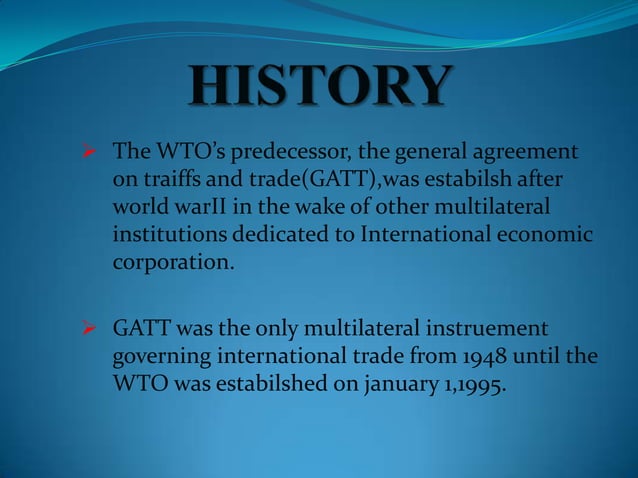 HISTORY

➢ The WTO's predecessor, the general agreement on traiffs and trade(GATT),was estabilsh after world warII in the wake of other multilateral institutions dedicated to International economic corporation.

➢ GATT was the only multilateral instruement governing international trade from 1948 until the WTO was estabilshed on january 1,1995.